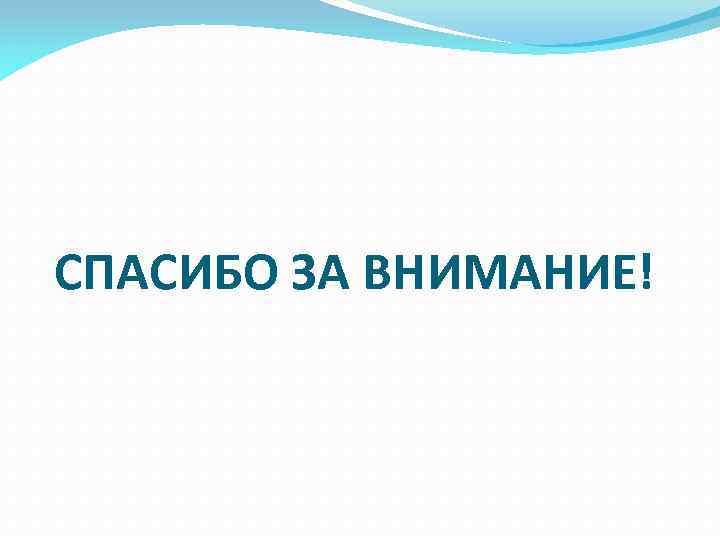 СПАСИБО ЗА ВНИМАНИЕ!